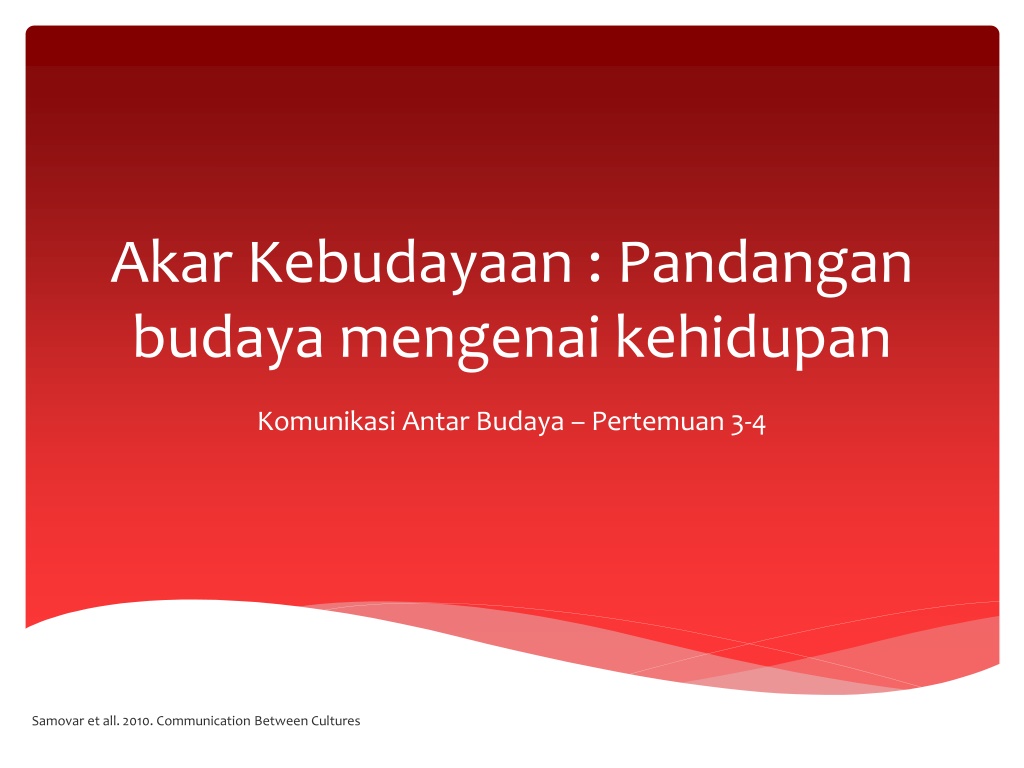 Akar Kebudayaan : Pandangan budaya mengenai kehidupan

Komunikasi Antar Budaya – Pertemuan 3-4

Samovar et all. 2010. Communication Between Cultures